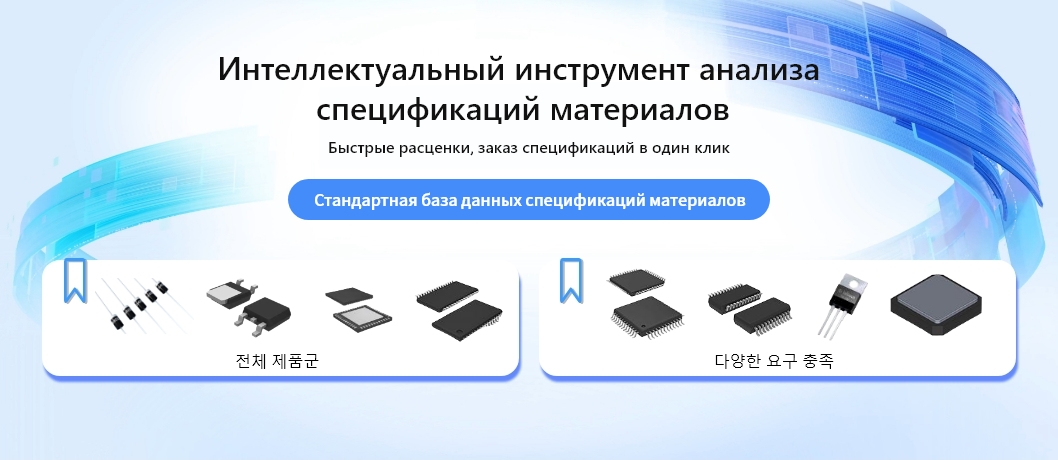 Интеллектуальный инструмент анализа спецификаций материалов

Быстрые расценки, заказ спецификаций в один клик

Стандартная база данных спецификаций материалов

전체 제품군

다양한 요구 충족